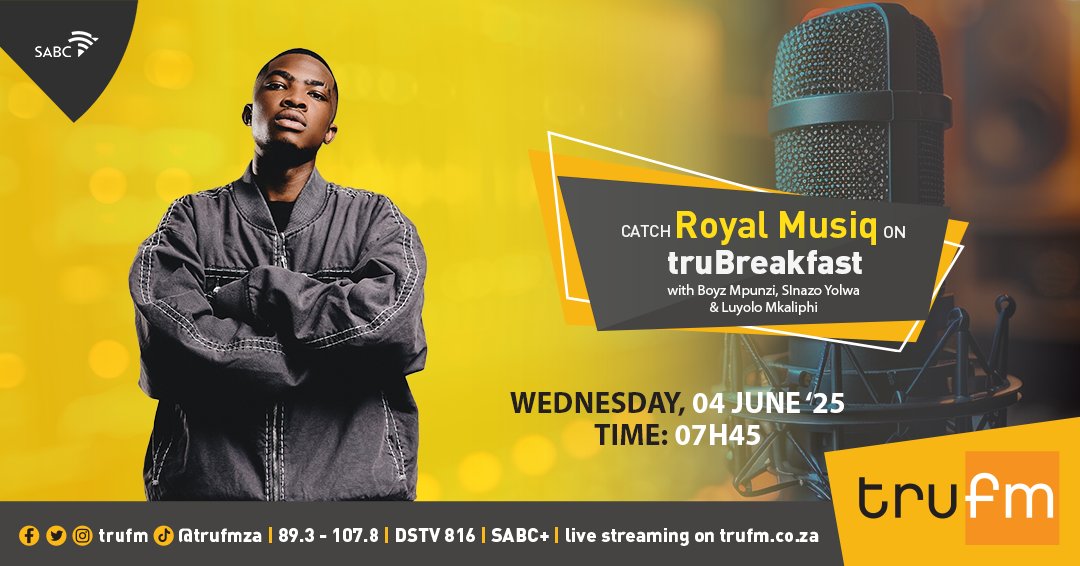 SABC

CATCH Royal Musiq ON
truBreakfast
with Boyz Mpunzi, SInazo Yolwa & Luyolo Mkaliphi

WEDNESDAY, 04 JUNE '25
TIME: 07H45

trufm

trufm @trufmza | 89.3 - 107.8 | DSTV 816 | SABC+ | live streaming on trufm.co.za